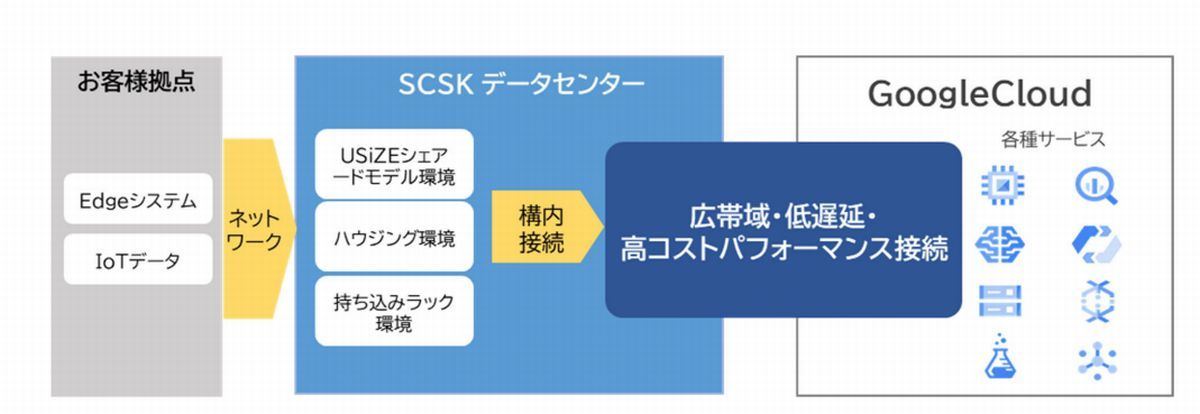 お客様拠点

Edgeシステム

IoTデータ

ネットワーク

SCSK データセンター

USiZEシェアードモデル環境

ハウジング環境

持ち込みラック環境

構内接続

広帯域・低遅延・高コストパフォーマンス接続

GoogleCloud

各種サービス